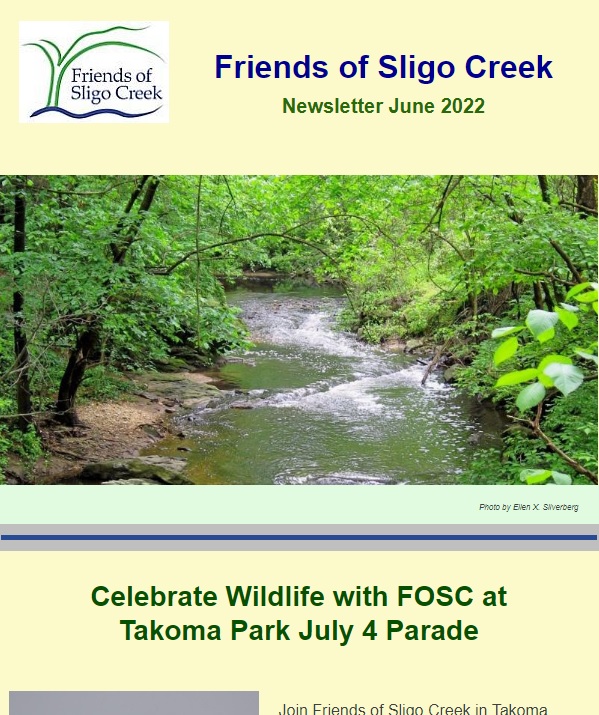 Friends of Sligo Creek

Friends of Sligo Creek

Newsletter June 2022

Photo by Ellen X. Silverberg

Celebrate Wildlife with FOSC at Takoma Park July 4 Parade

Join Friends of Sligo Creek in Takoma